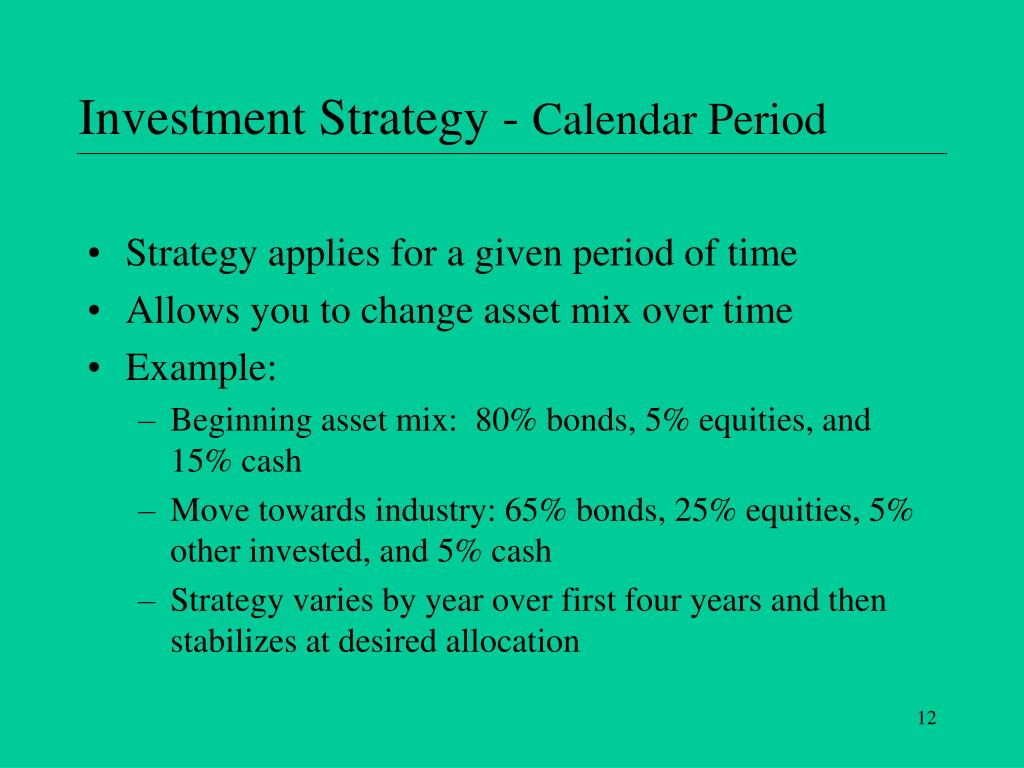 Investment Strategy - Calendar Period

• Strategy applies for a given period of time
• Allows you to change asset mix over time
• Example:
– Beginning asset mix: 80% bonds, 5% equities, and 15% cash
– Move towards industry: 65% bonds, 25% equities, 5% other invested, and 5% cash
– Strategy varies by year over first four years and then stabilizes at desired allocation

12